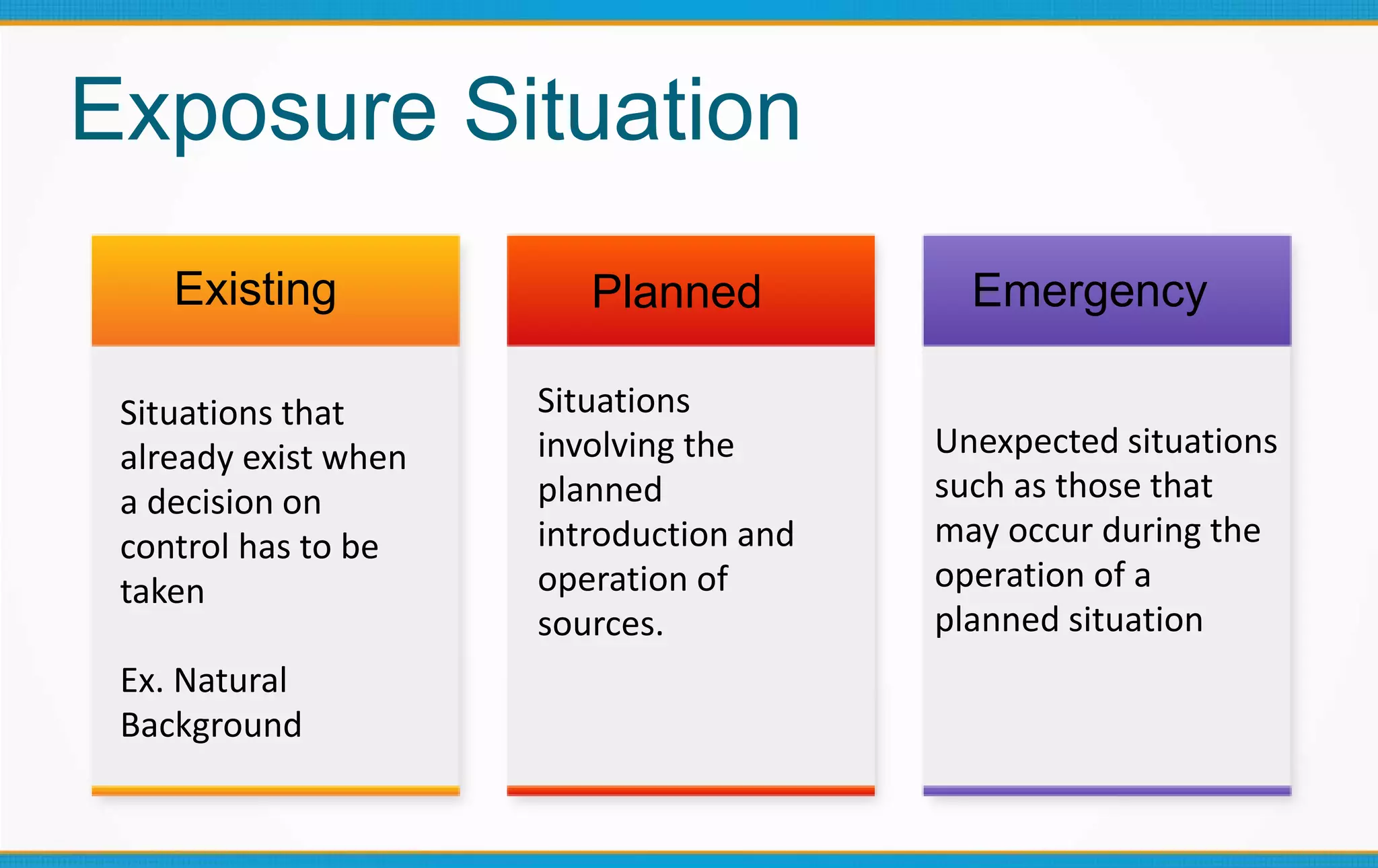 Exposure Situation

Existing

Situations that already exist when a decision on control has to be taken

Ex. Natural Background

Planned

Situations involving the planned introduction and operation of sources.

Emergency

Unexpected situations such as those that may occur during the operation of a planned situation